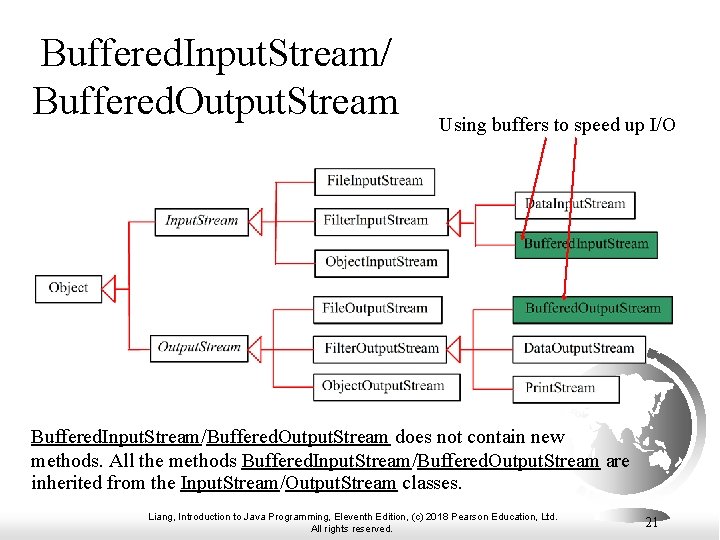 BufferedInputStream/
BufferedOutputStream

Using buffers to speed up I/O

Object

InputStream

OutputStream

FileInputStream

FilterInputStream

ObjectInputStream

FileOutputStream

FilterOutputStream

ObjectOutputStream

DataInputStream

BufferedInputStream

BufferedOutputStream

DataOutputStream

PrintStream

BufferedInputStream/BufferedOutputStream does not contain new methods. All the methods BufferedInputStream/BufferedOutputStream are inherited from the InputStream/OutputStream classes.

Liang, Introduction to Java Programming, Eleventh Edition, (c) 2018 Pearson Education, Ltd. All rights reserved.

21